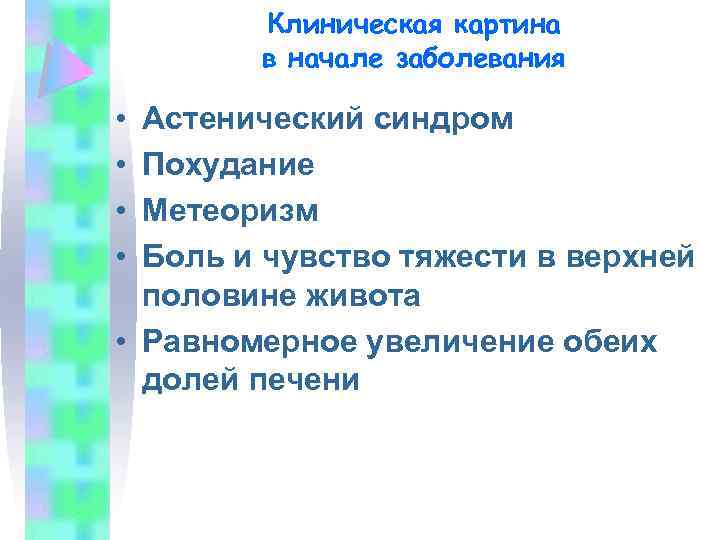 Клиническая картина
в начале заболевания

• Астенический синдром
• Похудание
• Метеоризм
• Боль и чувство тяжести в верхней половине живота
• Равномерное увеличение обеих долей печени